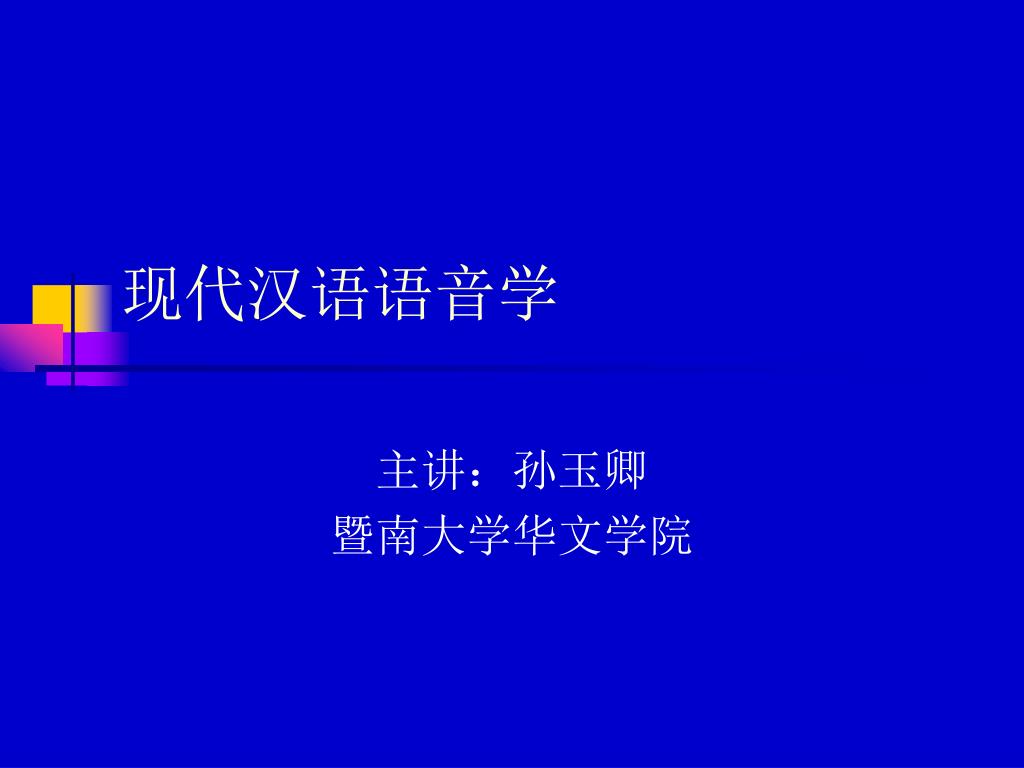 现代汉语语音学

主讲：孙玉卿
暨南大学华文学院